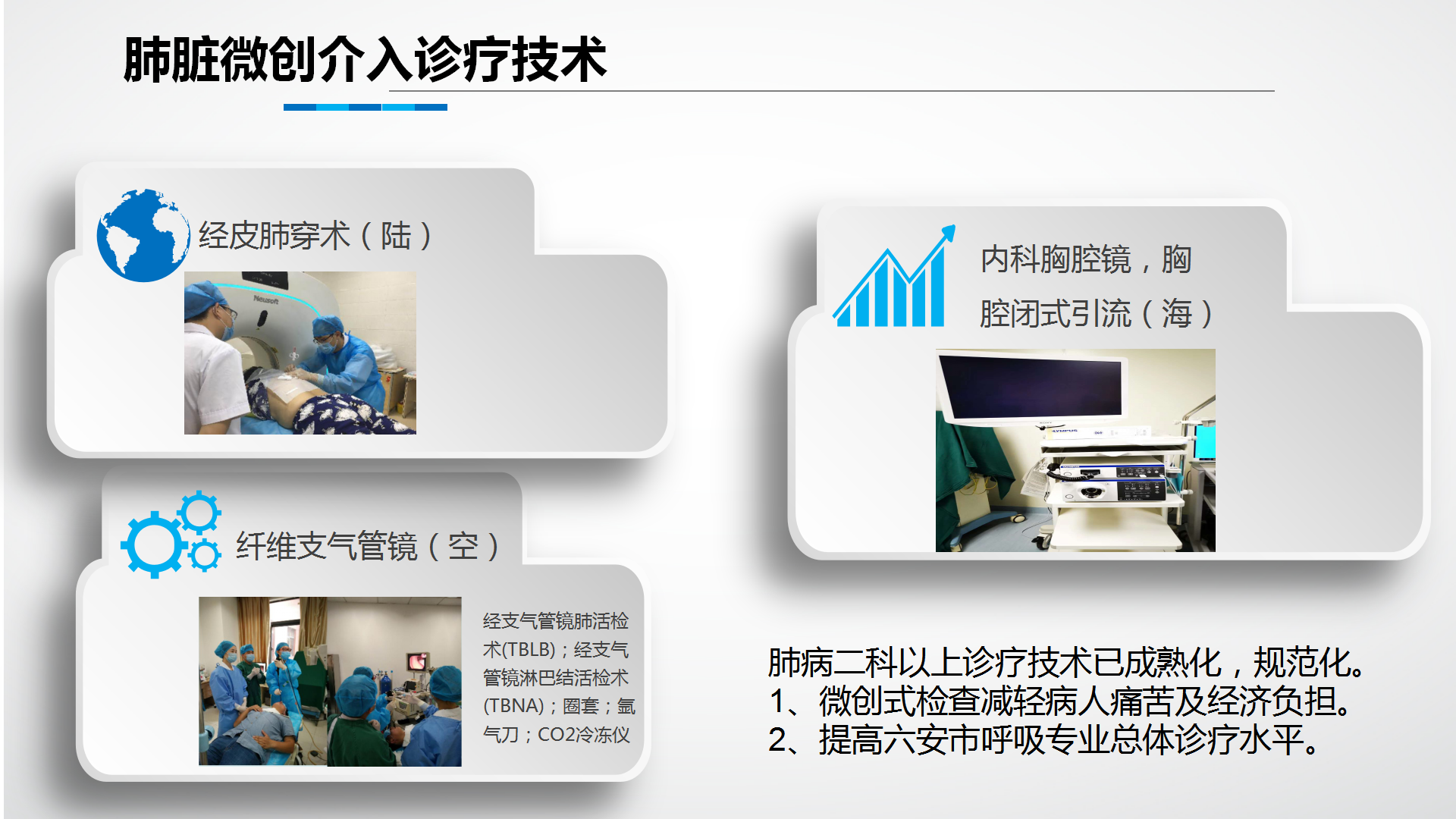 肺脏微创介入诊疗技术

经皮肺穿术（陆）

Neusoft

纤维支气管镜（空）

经支气管镜肺活检术(TBLB)；经支气管镜淋巴结活检术(TBNA)；圈套；氩气刀；CO2冷冻仪

内科胸腔镜，胸腔闭式引流（海）

OLYMPUS

肺病二科以上诊疗技术已成熟化，规范化。
1、微创式检查减轻病人痛苦及经济负担。
2、提高六安市呼吸专业总体诊疗水平。